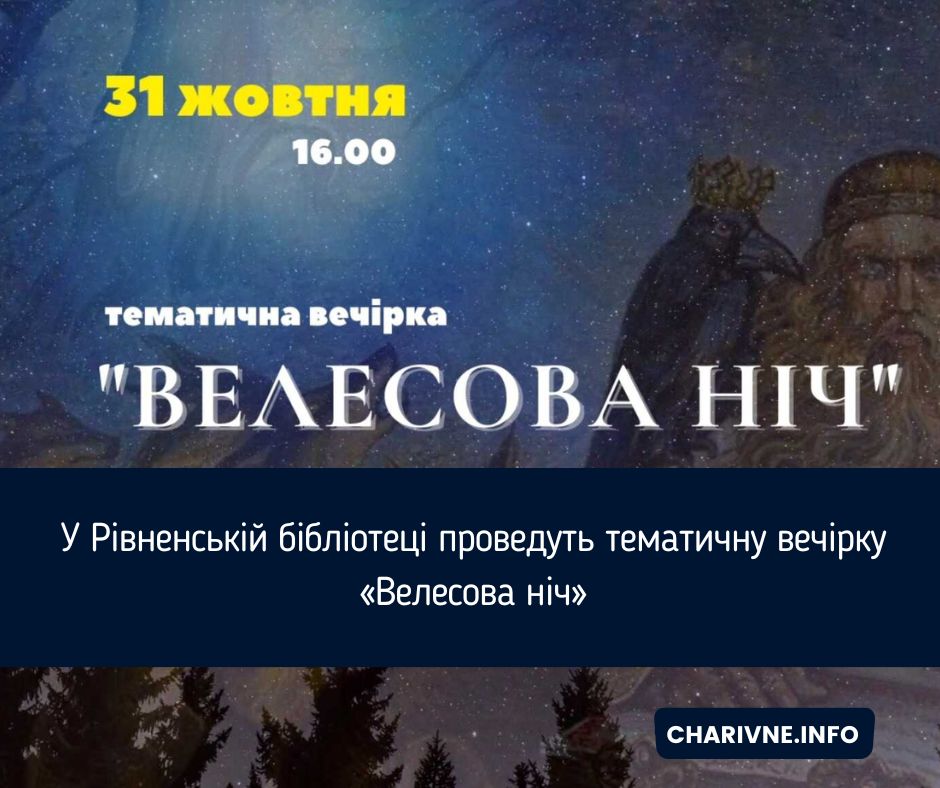 31 жовтня
16.00

тематична вечірка
"ВЕЛЕСОВА НІЧ"

У Рівненській бібліотеці проведуть тематичну вечірку «Велесова ніч»

CHARIVNE.INFO